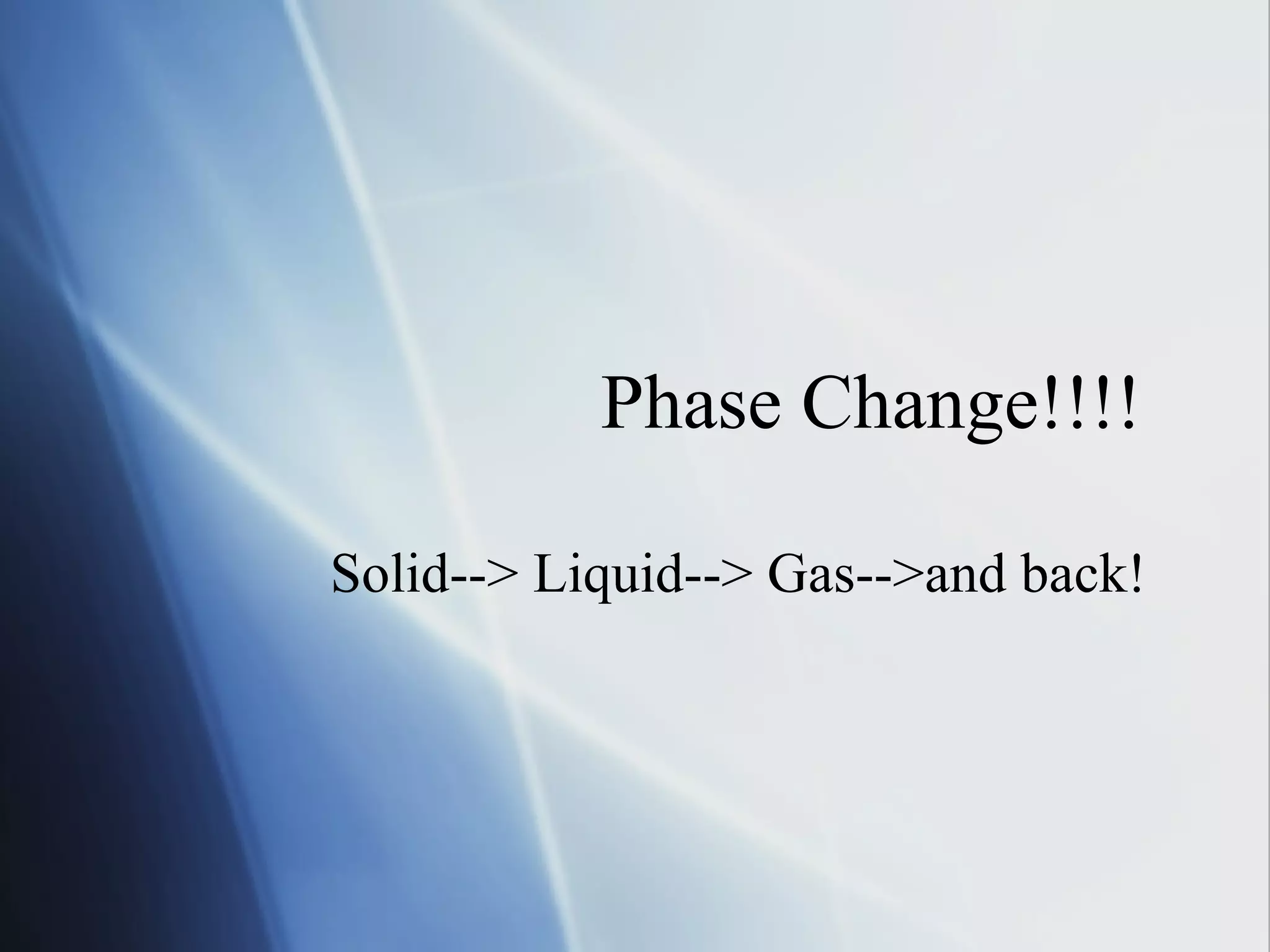 Phase Change!!!!

Solid--> Liquid--> Gas-->and back!